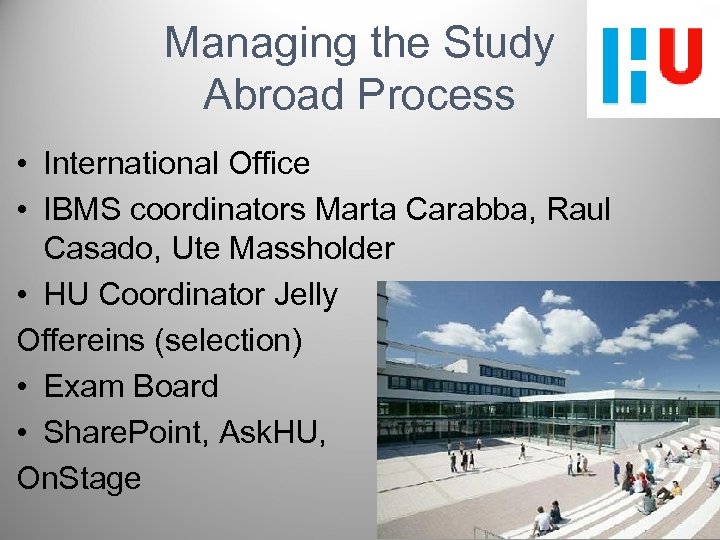 Managing the Study Abroad Process

HU

• International Office
• IBMS coordinators Marta Carabba, Raul Casado, Ute Massholder
• HU Coordinator Jelly
Offereins (selection)
• Exam Board
• SharePoint, AskHU,
OnStage